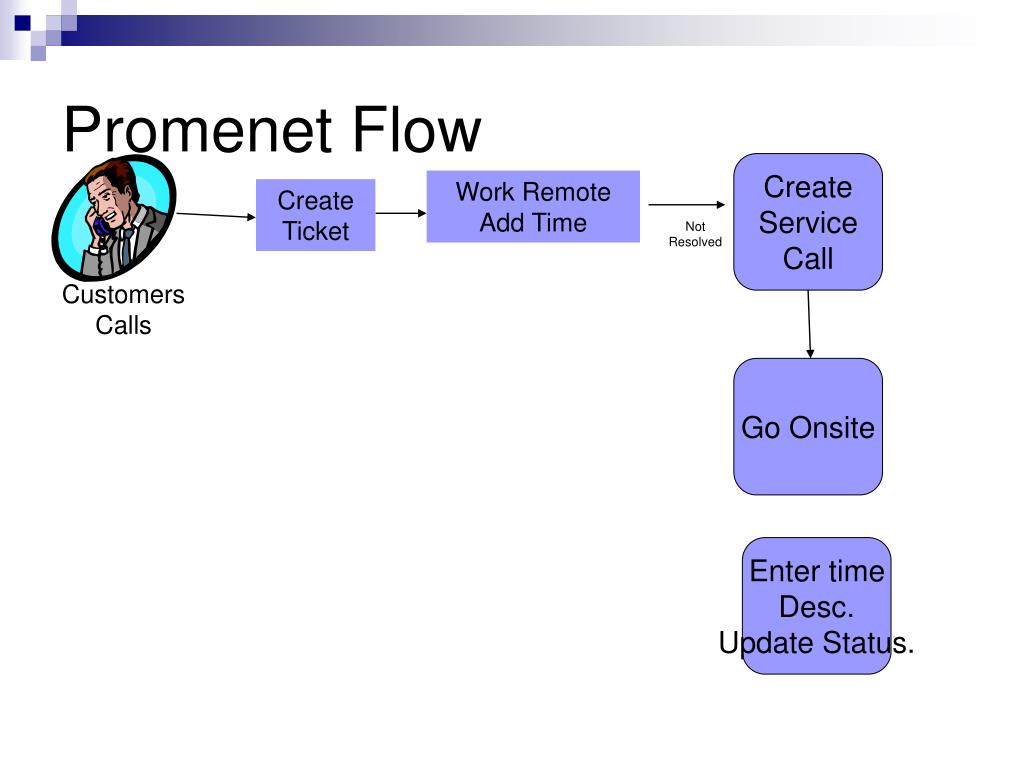 Promenet Flow

Customers Calls

Create Ticket

Work Remote Add Time

Not Resolved

Create Service Call

Go Onsite

Enter time Desc. Update Status.